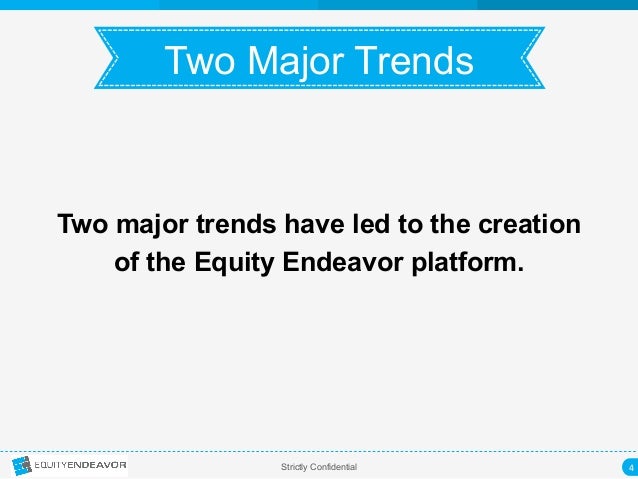 Two Major Trends

Two major trends have led to the creation of the Equity Endeavor platform.

EQUITYENDEAVOR

Strictly Confidential

4